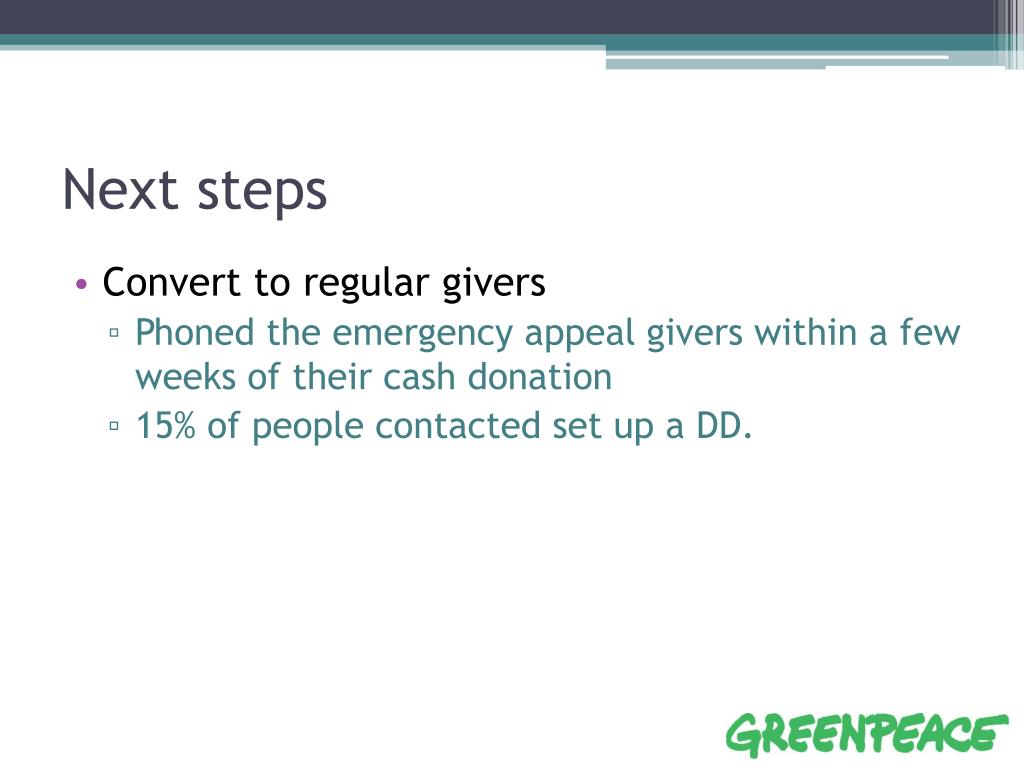 Next steps

• Convert to regular givers
▫ Phoned the emergency appeal givers within a few weeks of their cash donation
▫ 15% of people contacted set up a DD.

GREENPEACE